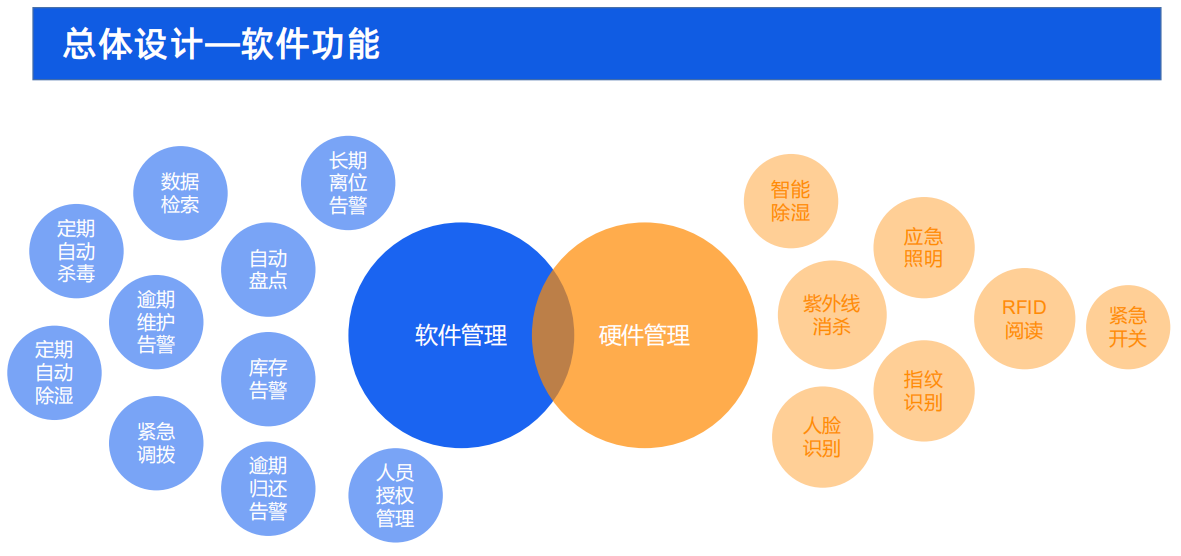 总体设计—软件功能

数据检索

长期离位告警

定期自动杀毒

自动盘点

逾期维护告警

定期自动除湿

库存告警

紧急调拨

逾期归还告警

人员授权管理

软件管理

硬件管理

智能除湿

应急照明

紫外线消杀

RFID阅读

紧急开关

指纹识别

人脸识别